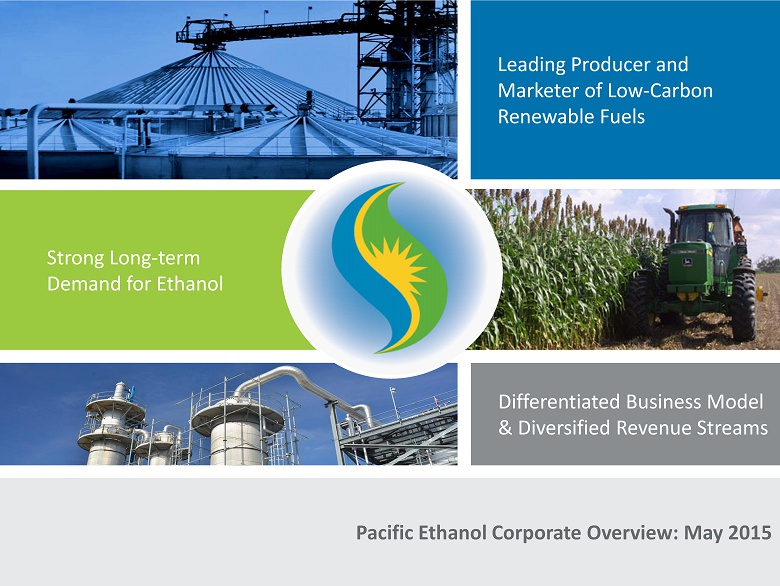 Leading Producer and Marketer of Low-Carbon Renewable Fuels

Strong Long-term Demand for Ethanol

Differentiated Business Model & Diversified Revenue Streams

Pacific Ethanol Corporate Overview: May 2015